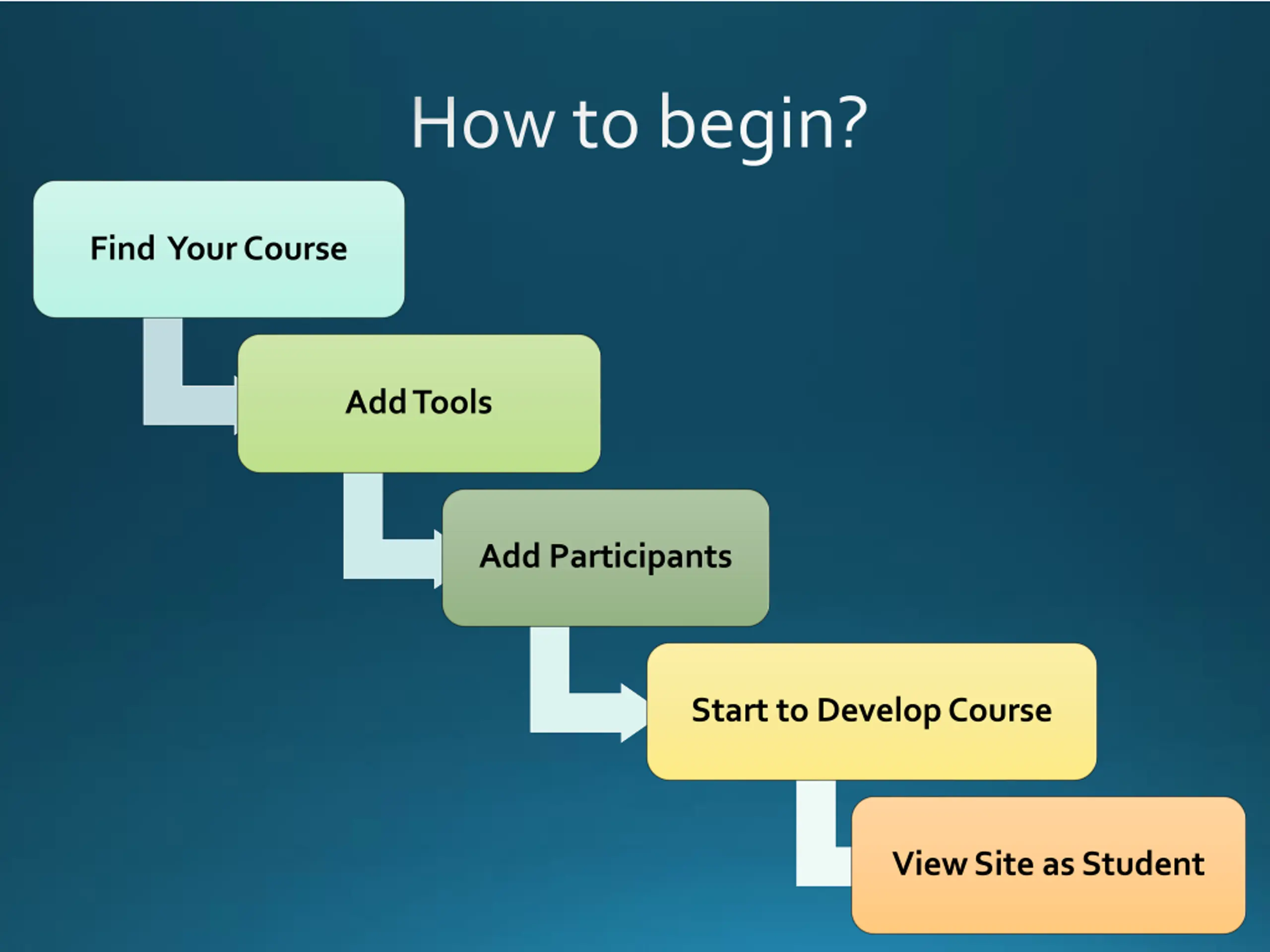 How to begin?

Find Your Course

Add Tools

Add Participants

Start to Develop Course

View Site as Student